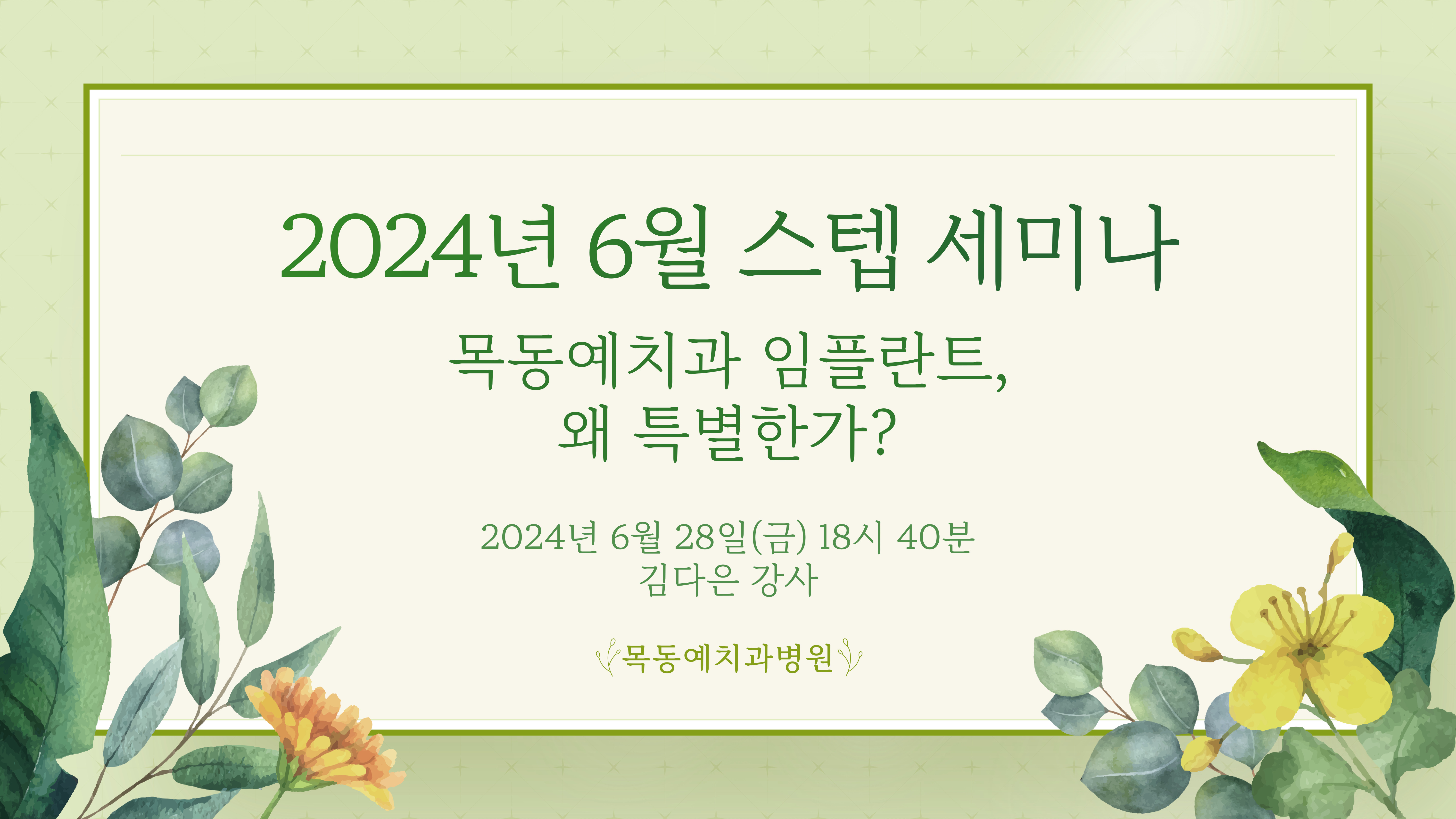 2024년 6월 스텝 세미나

목동예치과 임플란트, 왜 특별한가?

2024년 6월 28일(금) 18시 40분
김다은 강사

목동예치과병원